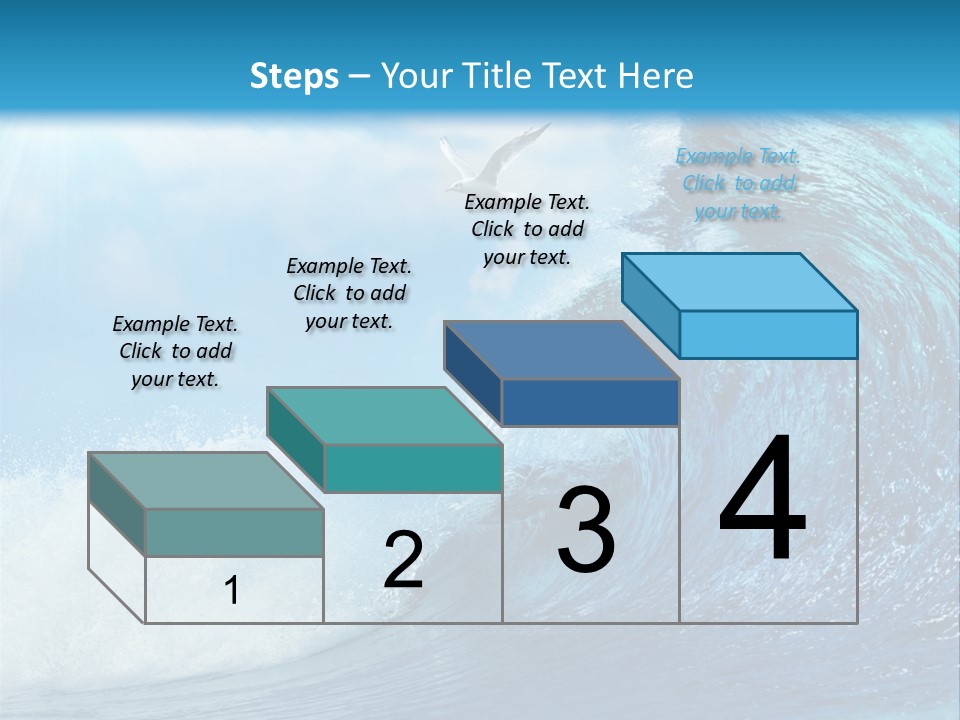 Steps – Your Title Text Here

Example Text. Click to add your text.

Example Text. Click to add your text.

Example Text. Click to add your text.

Example Text. Click to add your text.

1

2

3

4